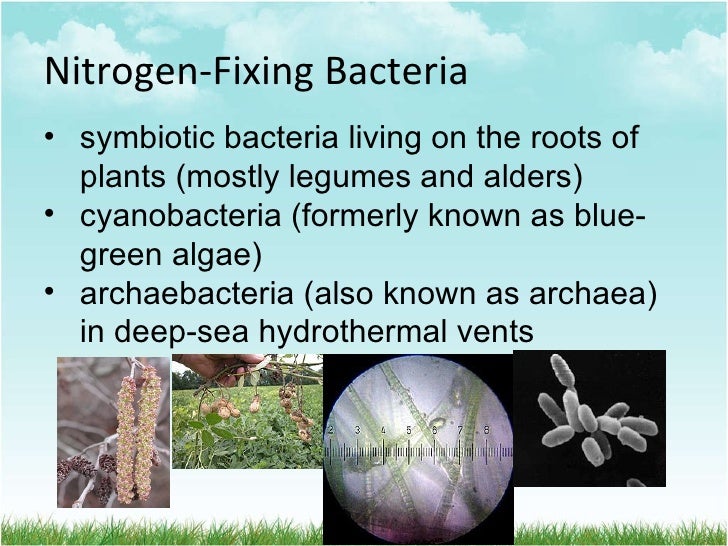 Nitrogen-Fixing Bacteria

• symbiotic bacteria living on the roots of plants (mostly legumes and alders)
• cyanobacteria (formerly known as blue-green algae)
• archaebacteria (also known as archaea) in deep-sea hydrothermal vents

2 3 4 5 6 7 8